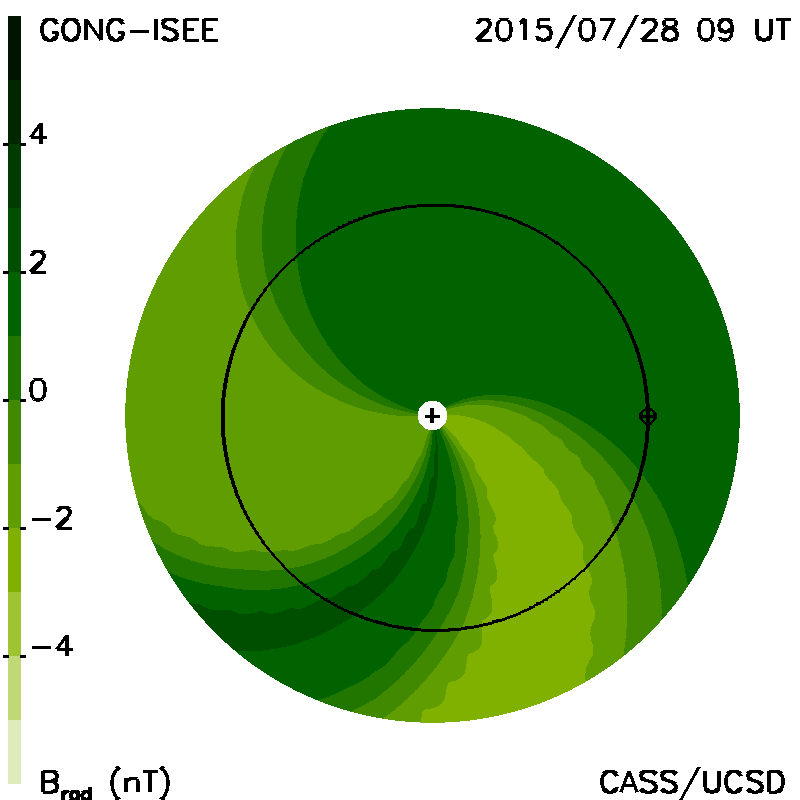 GONG-ISEE

2015/07/28 09 UT

4

2

0

−2

−4

$B_{rad}$ (nT)

CASS/UCSD